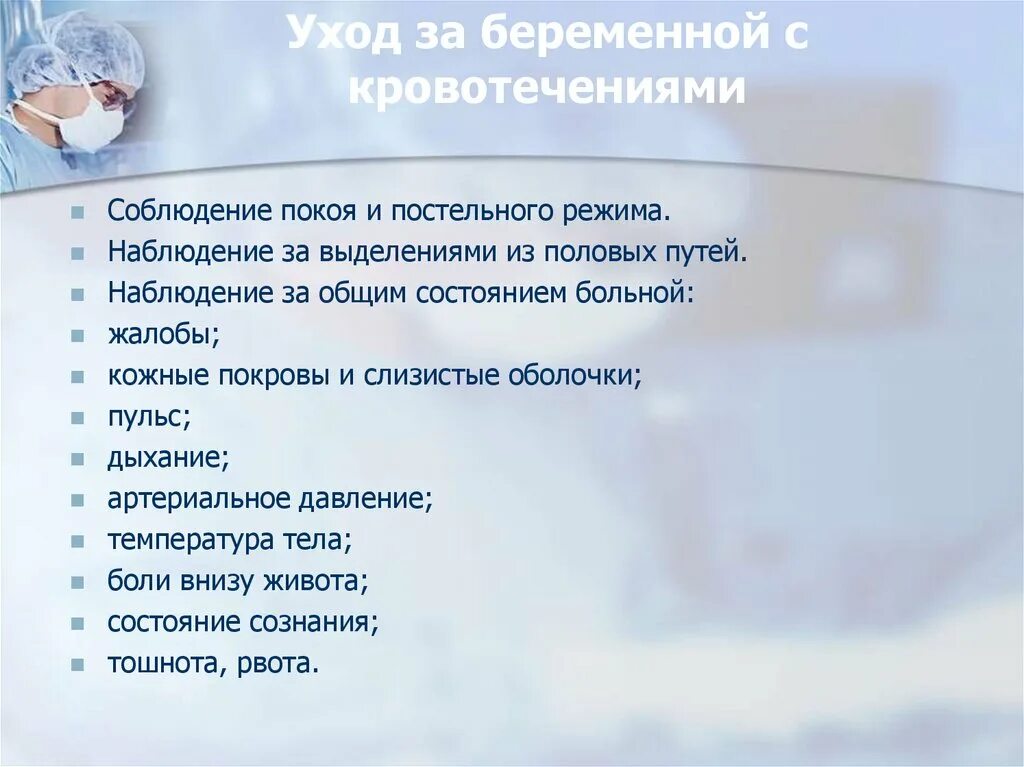 Уход за беременной с кровотечениями

Соблюдение покоя и постельного режима.
Наблюдение за выделениями из половых путей.
Наблюдение за общим состоянием больной:
жалобы;
кожные покровы и слизистые оболочки;
пульс;
дыхание;
артериальное давление;
температура тела;
боли внизу живота;
состояние сознания;
тошнота, рвота.